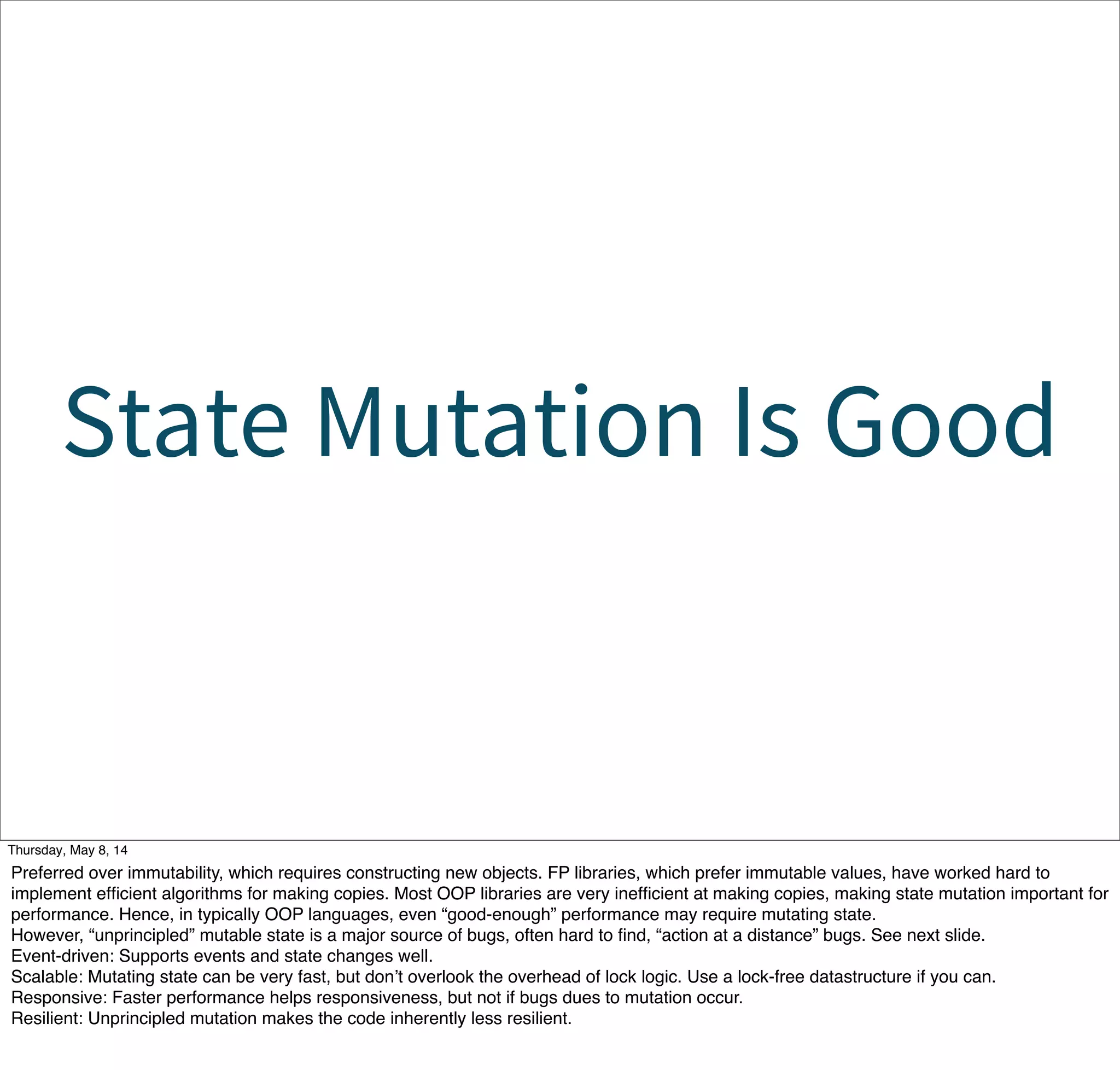 State Mutation Is Good

Thursday, May 8, 14

Preferred over immutability, which requires constructing new objects. FP libraries, which prefer immutable values, have worked hard to implement efficient algorithms for making copies. Most OOP libraries are very inefficient at making copies, making state mutation important for performance. Hence, in typically OOP languages, even “good-enough” performance may require mutating state.
However, “unprincipled” mutable state is a major source of bugs, often hard to find, “action at a distance” bugs. See next slide.
Event-driven: Supports events and state changes well.
Scalable: Mutating state can be very fast, but don’t overlook the overhead of lock logic. Use a lock-free datastructure if you can.
Responsive: Faster performance helps responsiveness, but not if bugs dues to mutation occur.
Resilient: Unprincipled mutation makes the code inherently less resilient.